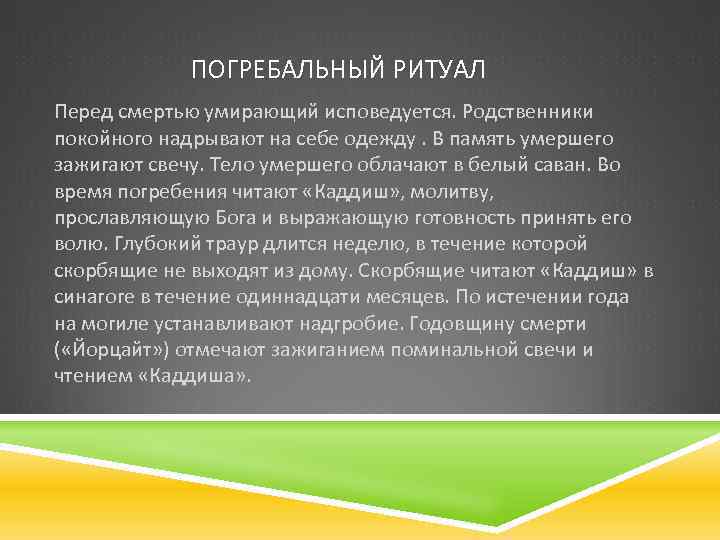 ПОГРЕБАЛЬНЫЙ РИТУАЛ

Перед смертью умирающий исповедуется. Родственники покойного надрывают на себе одежду . В память умершего зажигают свечу. Тело умершего облачают в белый саван. Во время погребения читают «Каддиш», молитву, прославляющую Бога и выражающую готовность принять его волю. Глубокий траур длится неделю, в течение которой скорбящие не выходят из дому. Скорбящие читают «Каддиш» в синагоге в течение одиннадцати месяцев. По истечении года на могиле устанавливают надгробие. Годовщину смерти («Йорцайт») отмечают зажиганием поминальной свечи и чтением «Каддиша».